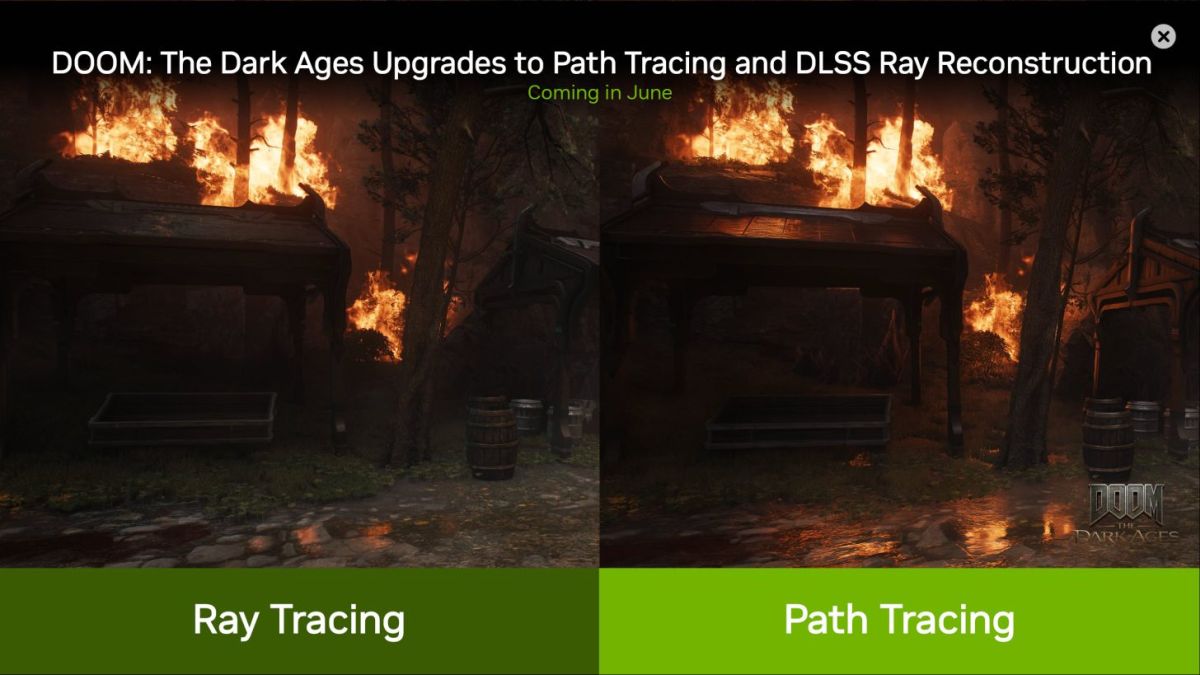 DOOM: The Dark Ages Upgrades to Path Tracing and DLSS Ray Reconstruction
Coming in June

DOOM
THE
DARK AGES

Ray Tracing

Path Tracing